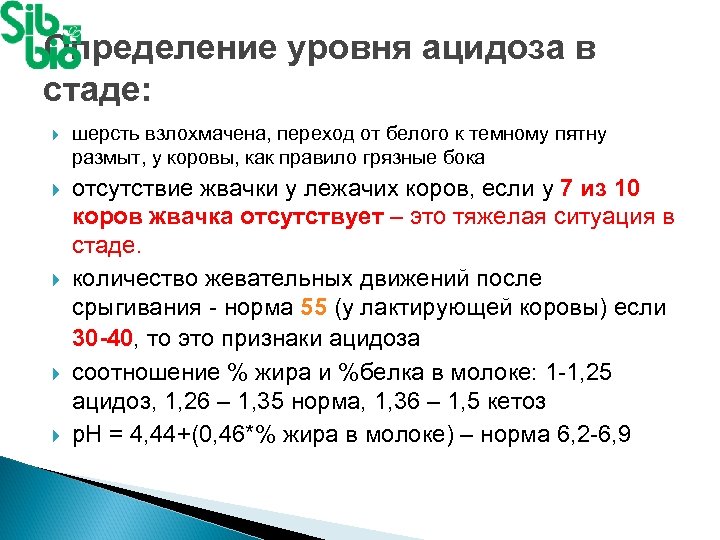 Sib bio

Определение уровня ацидоза в стаде:

шерсть взлохмачена, переход от белого к темному пятну размыт, у коровы, как правило грязные бока

отсутствие жвачки у лежачих коров, если у 7 из 10 коров жвачка отсутствует – это тяжелая ситуация в стаде.

количество жевательных движений после срыгивания - норма 55 (у лактирующей коровы) если 30-40, то это признаки ацидоза

соотношение % жира и %белка в молоке: 1-1,25 ацидоз, 1,26 – 1,35 норма, 1,36 – 1,5 кетоз

pH = 4,44+(0,46*% жира в молоке) – норма 6,2-6,9